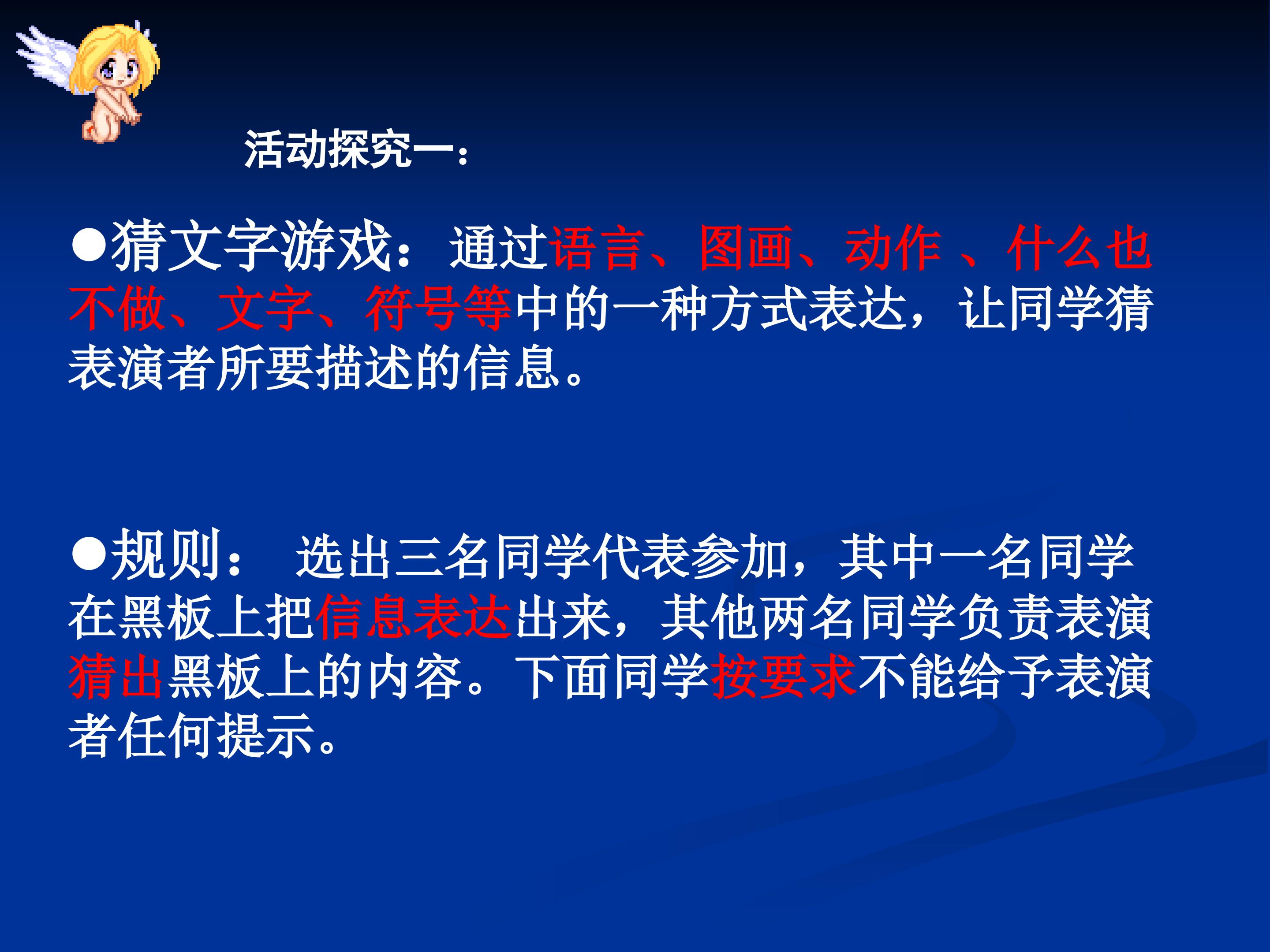 活动探究一：

●猜文字游戏：通过语言、图画、动作 、什么也不做、文字、符号等中的一种方式表达，让同学猜表演者所要描述的信息。

●规则： 选出三名同学代表参加，其中一名同学在黑板上把信息表达出来，其他两名同学负责表演猜出黑板上的内容。下面同学按要求不能给予表演者任何提示。